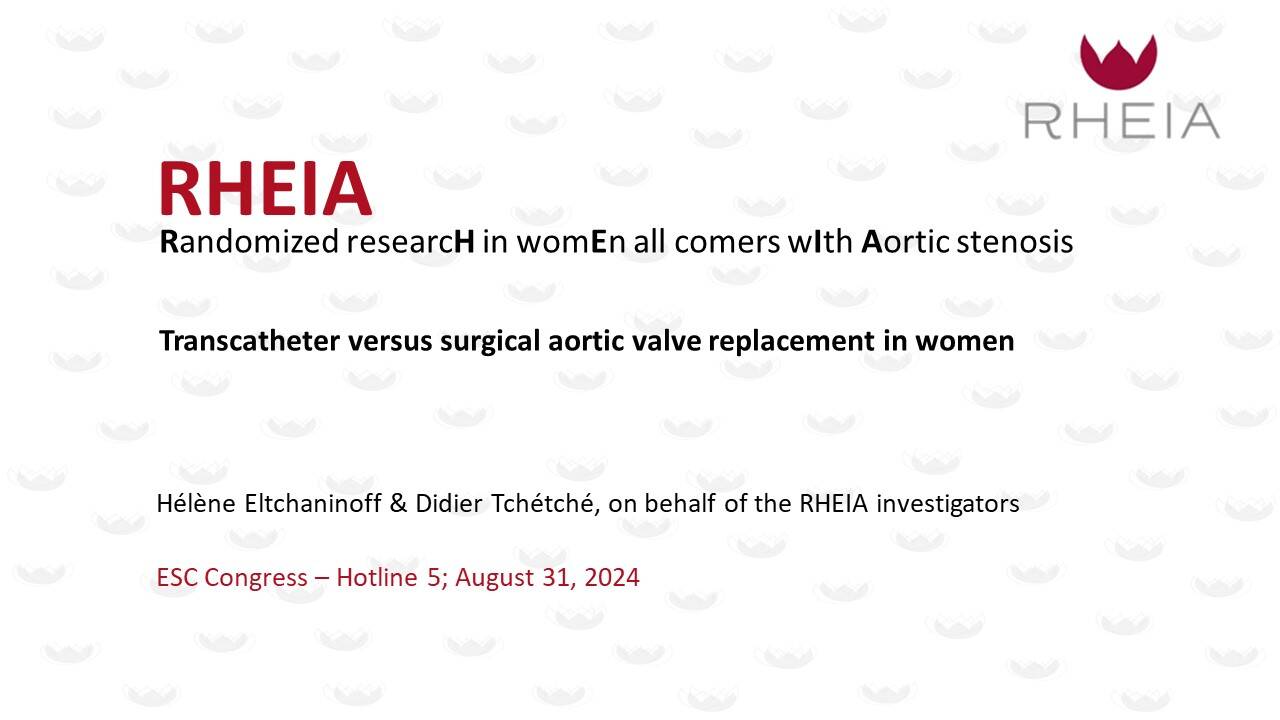 RHEIA

RHEIA

Randomized researcH in womEn all comers wIth Aortic stenosis

Transcatheter versus surgical aortic valve replacement in women

Hélène Eltchaninoff & Didier Tchétché, on behalf of the RHEIA investigators

ESC Congress – Hotline 5; August 31, 2024